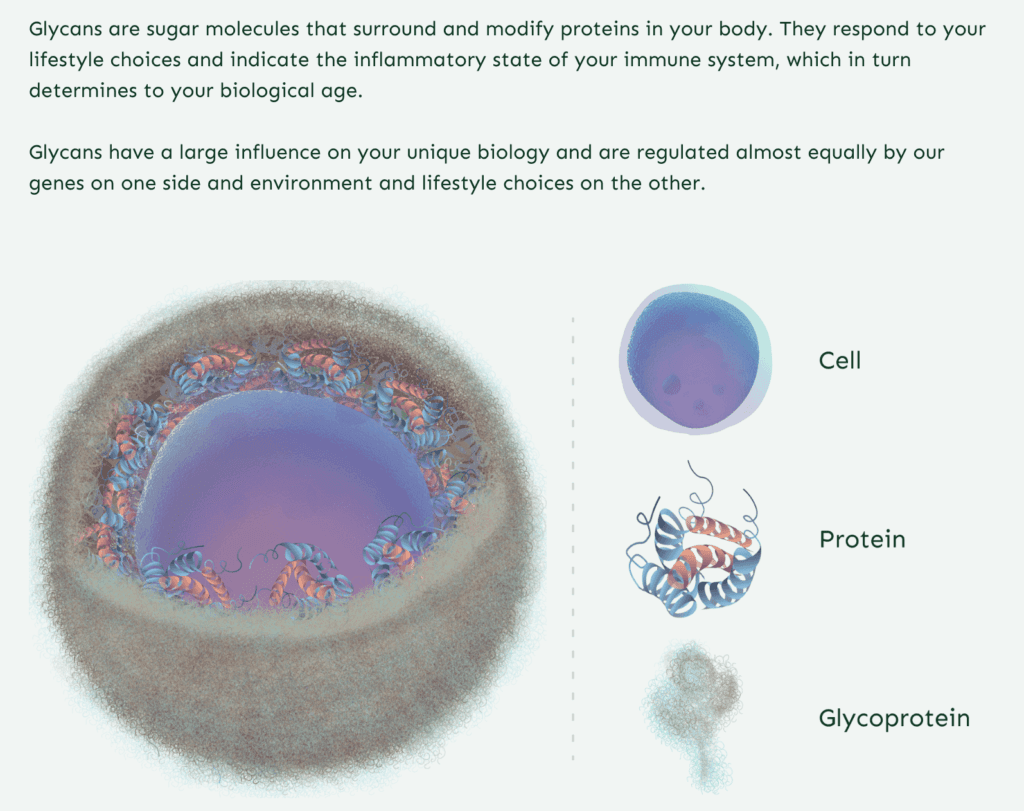 Glycans are sugar molecules that surround and modify proteins in your body. They respond to your lifestyle choices and indicate the inflammatory state of your immune system, which in turn determines to your biological age.

Glycans have a large influence on your unique biology and are regulated almost equally by our genes on one side and environment and lifestyle choices on the other.

Cell

Protein

Glycoprotein